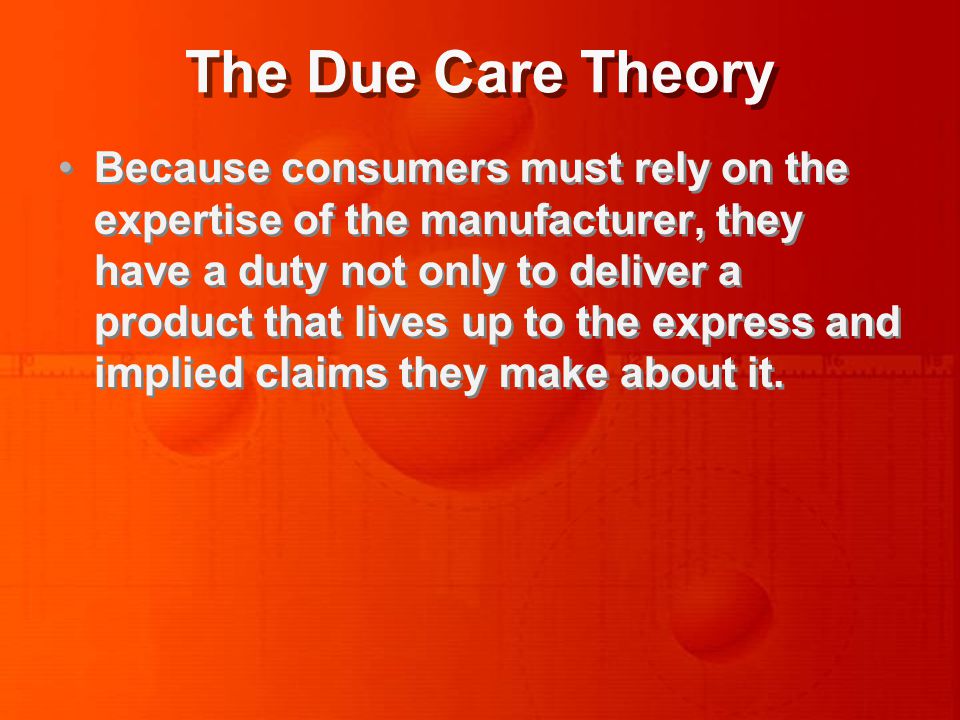 The Due Care Theory

• Because consumers must rely on the expertise of the manufacturer, they have a duty not only to deliver a product that lives up to the express and implied claims they make about it.